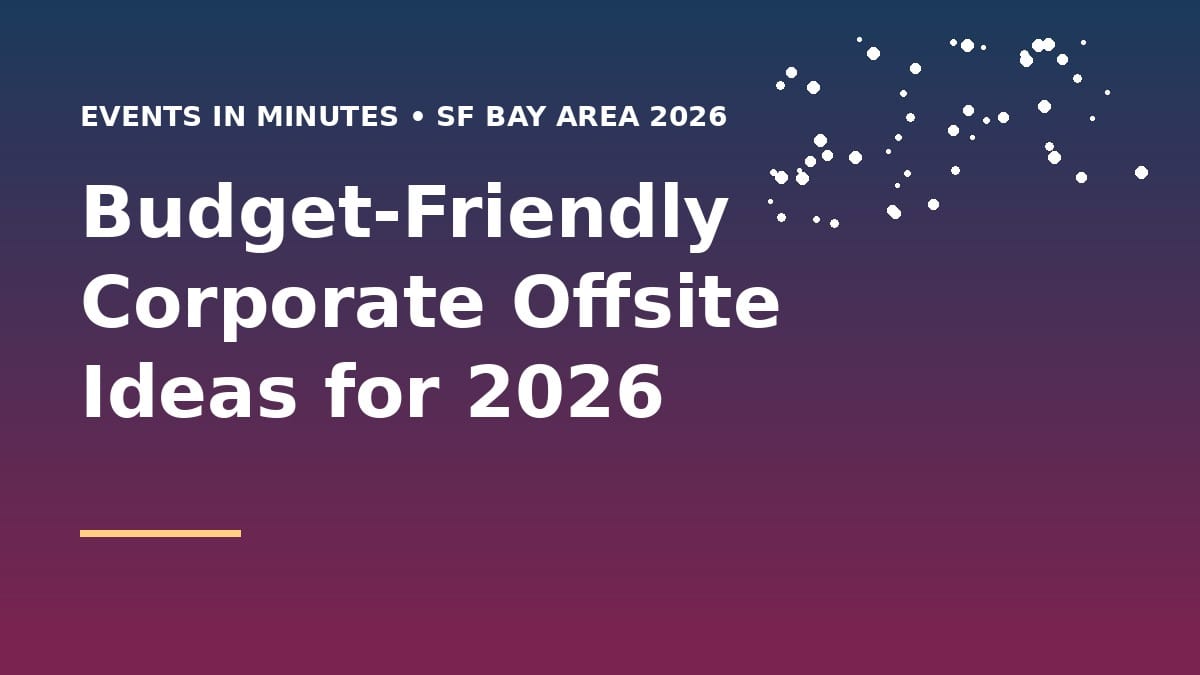 EVENTS IN MINUTES • SF BAY AREA 2026

Budget-Friendly Corporate Offsite Ideas for 2026